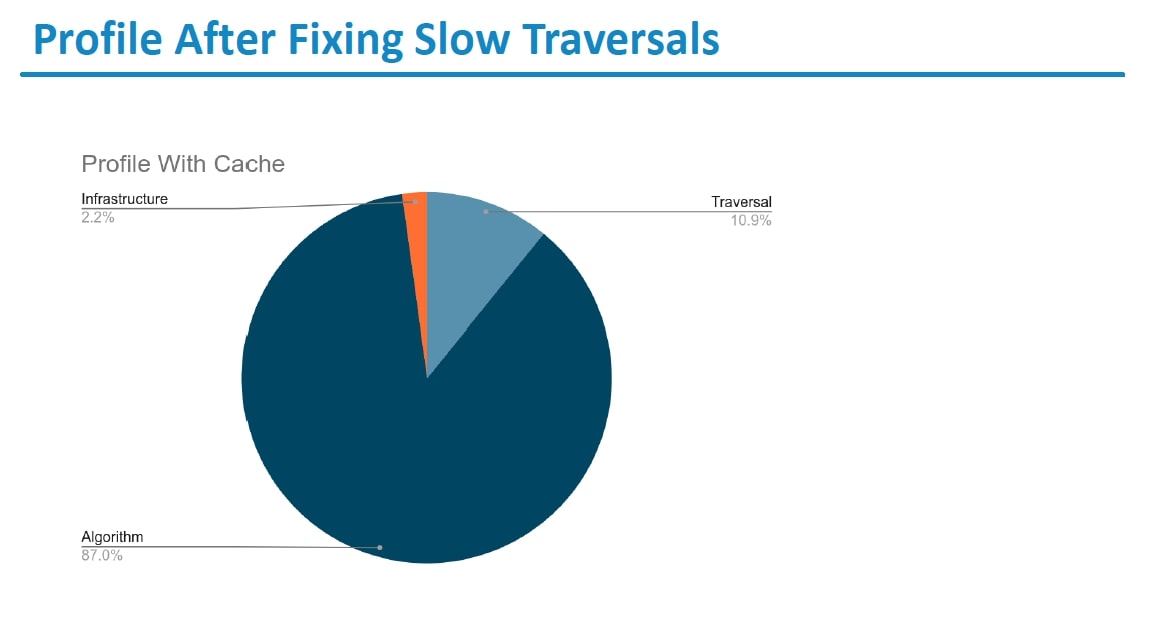 Profile After Fixing Slow Traversals

Profile With Cache

Infrastructure
2.2%

Traversal
10.9%

Algorithm
87.0%